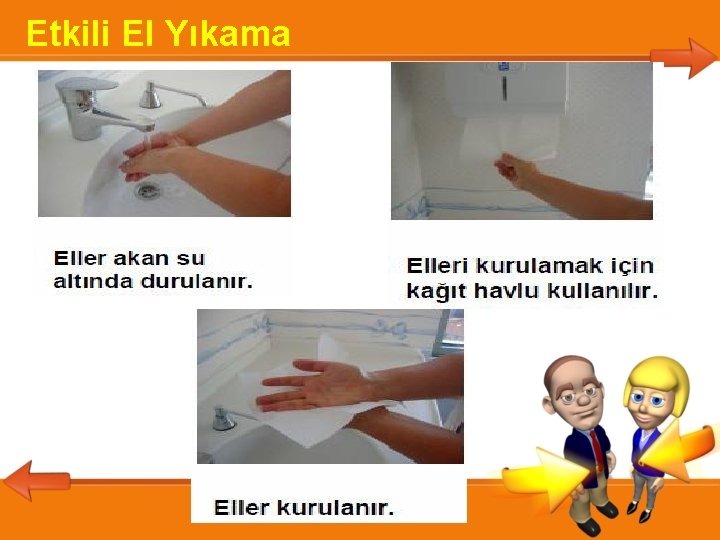 Etkili El Yıkama

Eller akan su altında durulanır.

Elleri kurulamak için kağıt havlu kullanılır.

Eller kurulanır.